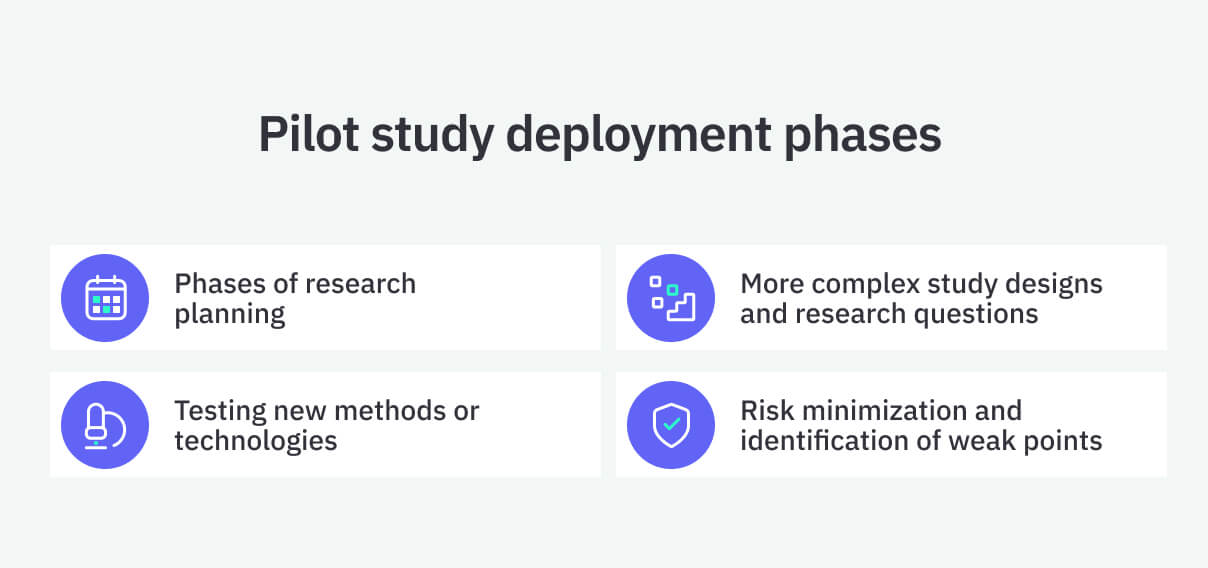 Pilot study deployment phases

Phases of research planning

More complex study designs and research questions

Testing new methods or technologies

Risk minimization and identification of weak points